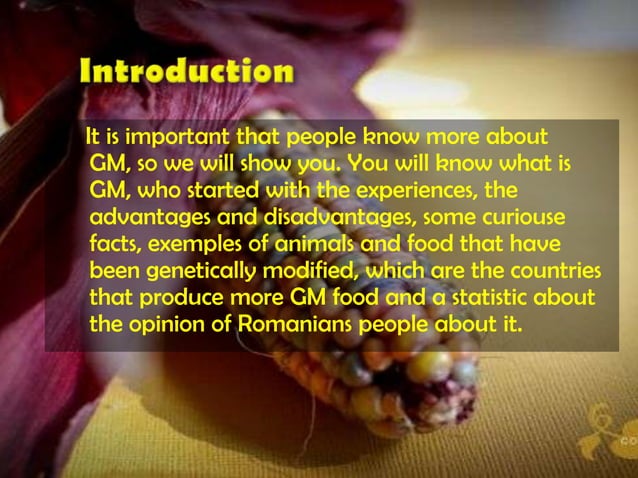 Introduction

It is important that people know more about GM, so we will show you. You will know what is GM, who started with the experiences, the advantages and disadvantages, some curiouse facts, exemples of animals and food that have been genetically modified, which are the countries that produce more GM food and a statistic about the opinion of Romanians people about it.